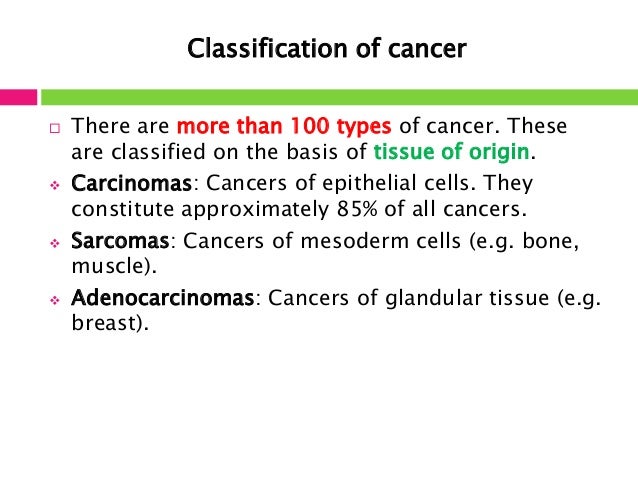 Classification of cancer

There are more than 100 types of cancer. These are classified on the basis of tissue of origin.

Carcinomas: Cancers of epithelial cells. They constitute approximately 85% of all cancers.

Sarcomas: Cancers of mesoderm cells (e.g. bone, muscle).

Adenocarcinomas: Cancers of glandular tissue (e.g. breast).